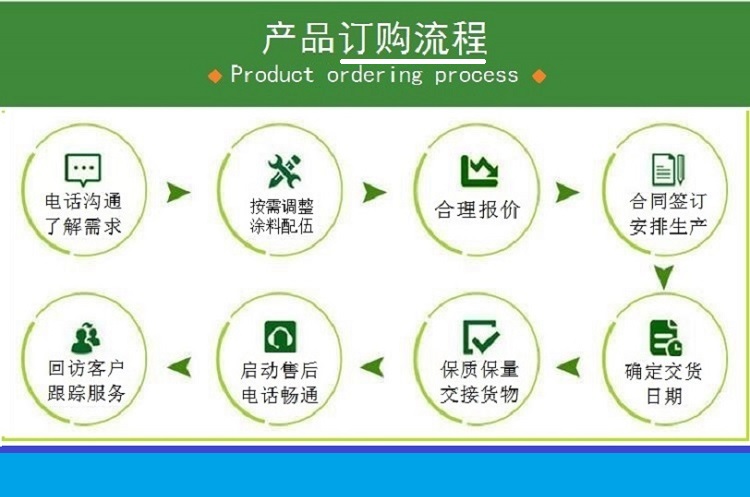 产品订购流程
◆ Product ordering process ◆

电话沟通
了解需求

按需调整
涂料配伍

合理报价

合同签订
安排生产

确定交货
日期

保质保量
交接货物

启动售后
电话畅通

回访客户
跟踪服务